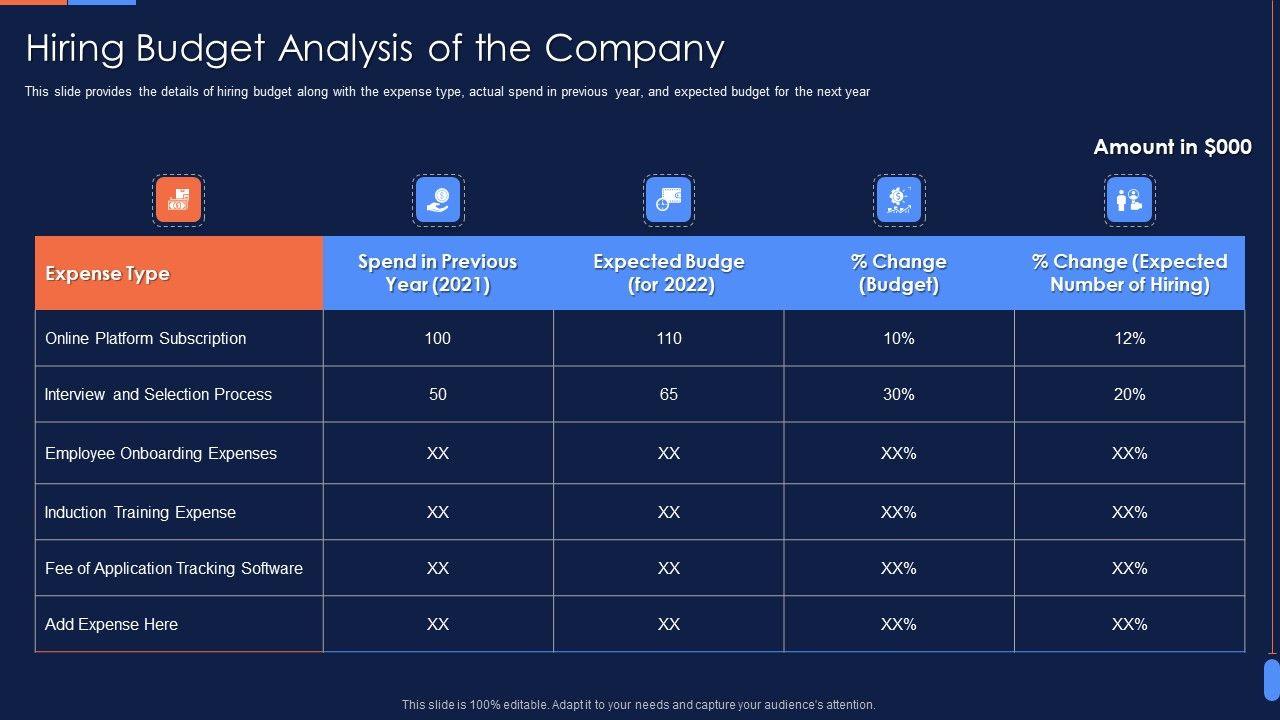 Hiring Budget Analysis of the Company

This slide provides the details of hiring budget along with the expense type, actual spend in previous year, and expected budget for the next year

Amount in $000

| Expense Type | Spend in Previous Year (2021) | Expected Budge (for 2022) | % Change (Budget) | % Change (Expected Number of Hiring) |
|---|---|---|---|---|
| Online Platform Subscription | 100 | 110 | 10% | 12% |
| Interview and Selection Process | 50 | 65 | 30% | 20% |
| Employee Onboarding Expenses | XX | XX | XX% | XX% |
| Induction Training Expense | XX | XX | XX% | XX% |
| Fee of Application Tracking Software | XX | XX | XX% | XX% |
| Add Expense Here | XX | XX | XX% | XX% |

This slide is 100% editable. Adapt it to your needs and capture your audience's attention.